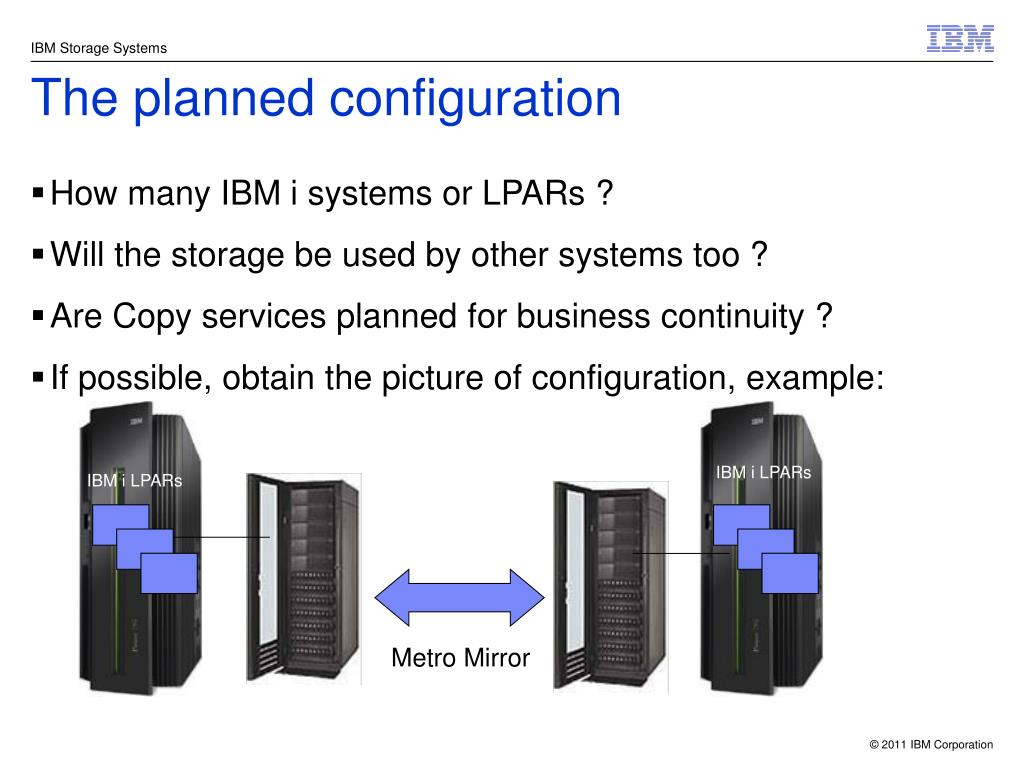 IBM Storage Systems

IBM

The planned configuration

▪ How many IBM i systems or LPARs ?

▪ Will the storage be used by other systems too ?

▪ Are Copy services planned for business continuity ?

▪ If possible, obtain the picture of configuration, example:

IBM i LPARs

IBM i LPARs

Metro Mirror

© 2011 IBM Corporation